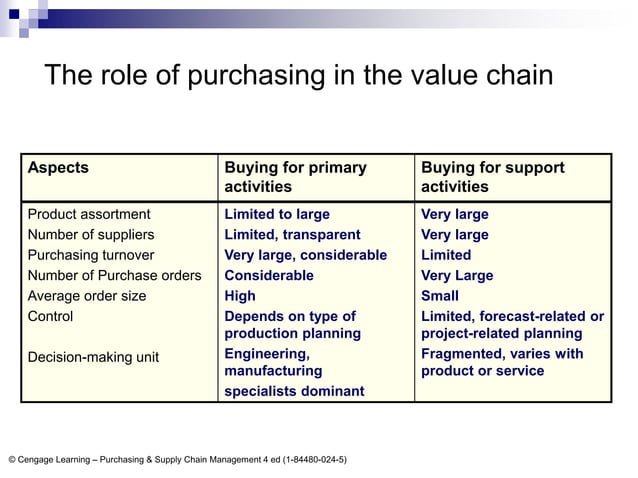 The role of purchasing in the value chain

| Aspects | Buying for primary activities | Buying for support activities |
|---|---|---|
| Product assortment | Limited to large | Very large |
| Number of suppliers | Limited, transparent | Very large |
| Purchasing turnover | Very large, considerable | Limited |
| Number of Purchase orders | Considerable | Very Large |
| Average order size | High | Small |
| Control | Depends on type of production planning | Limited, forecast-related or project-related planning |
| Decision-making unit | Engineering, manufacturing specialists dominant | Fragmented, varies with product or service |

© Cengage Learning – Purchasing & Supply Chain Management 4 ed (1-84480-024-5)